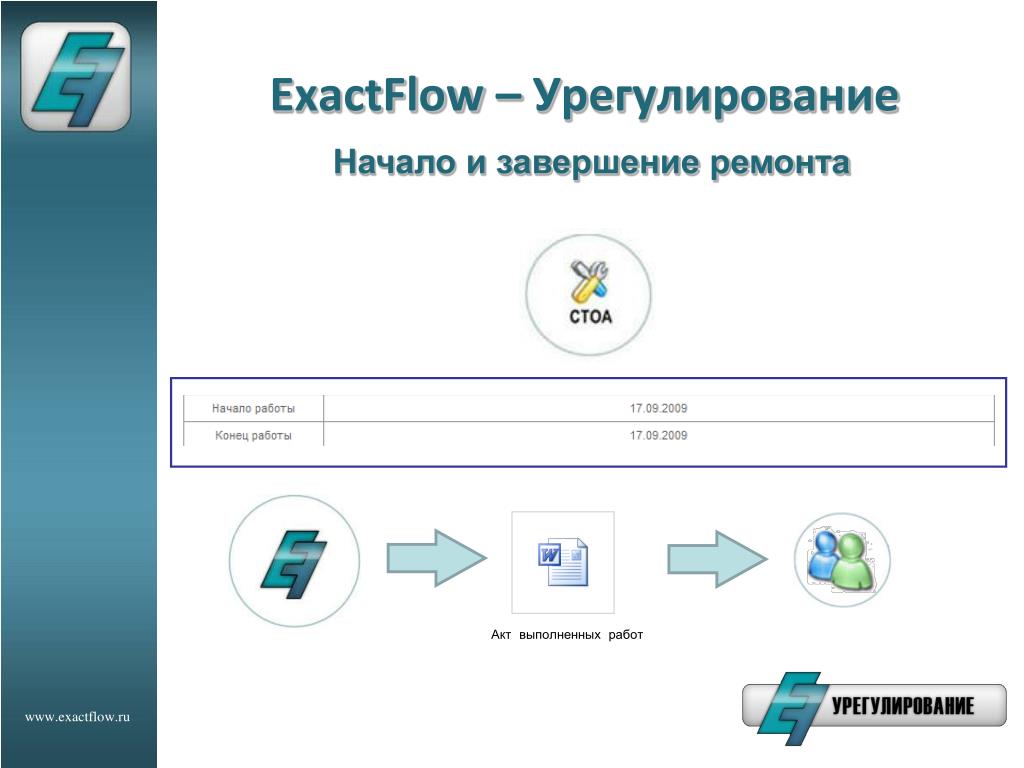 ExactFlow – Урегулирование

Начало и завершение ремонта

СТОА

| Начало работы | 17.09.2009 |
|---|---|
| Конец работы | 17.09.2009 |

Акт выполненных работ

www.exactflow.ru

УРЕГУЛИРОВАНИЕ